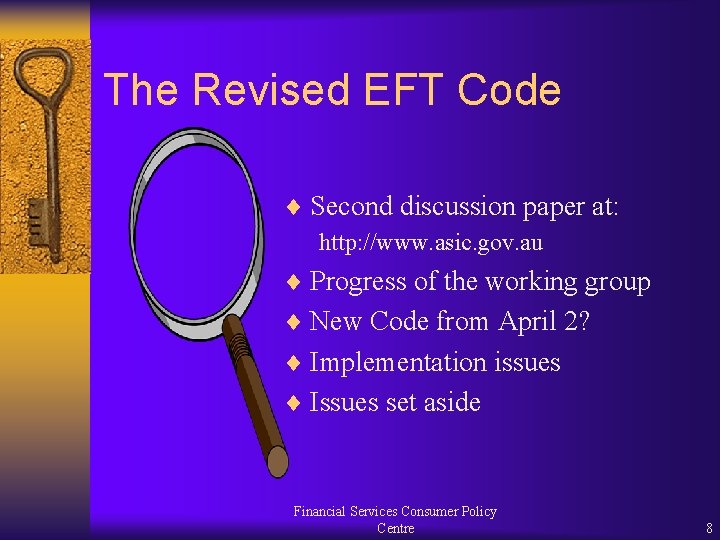 The Revised EFT Code

♦ Second discussion paper at:
http://www.asic.gov.au
♦ Progress of the working group
♦ New Code from April 2?
♦ Implementation issues
♦ Issues set aside

Financial Services Consumer Policy Centre

8